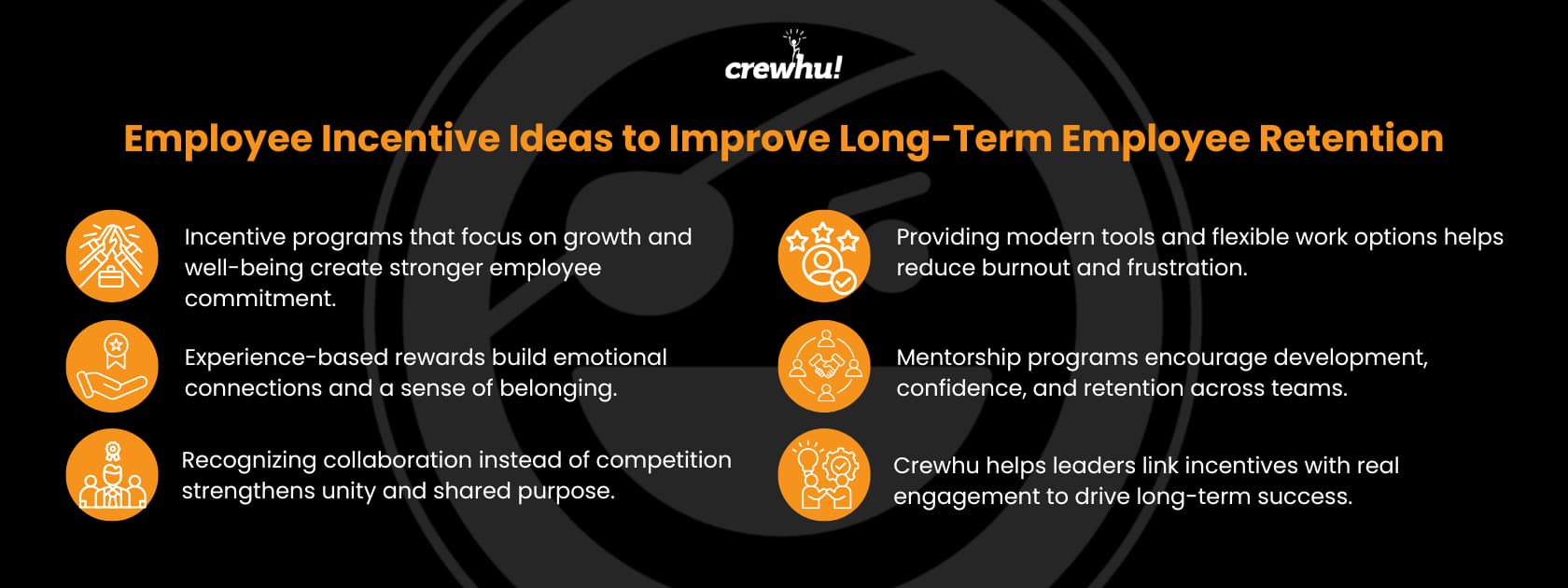 crewhu!

Employee Incentive Ideas to Improve Long-Term Employee Retention

Incentive programs that focus on growth and well-being create stronger employee commitment.

Experience-based rewards build emotional connections and a sense of belonging.

Recognizing collaboration instead of competition strengthens unity and shared purpose.

Providing modern tools and flexible work options helps reduce burnout and frustration.

Mentorship programs encourage development, confidence, and retention across teams.

Crewhu helps leaders link incentives with real engagement to drive long-term success.